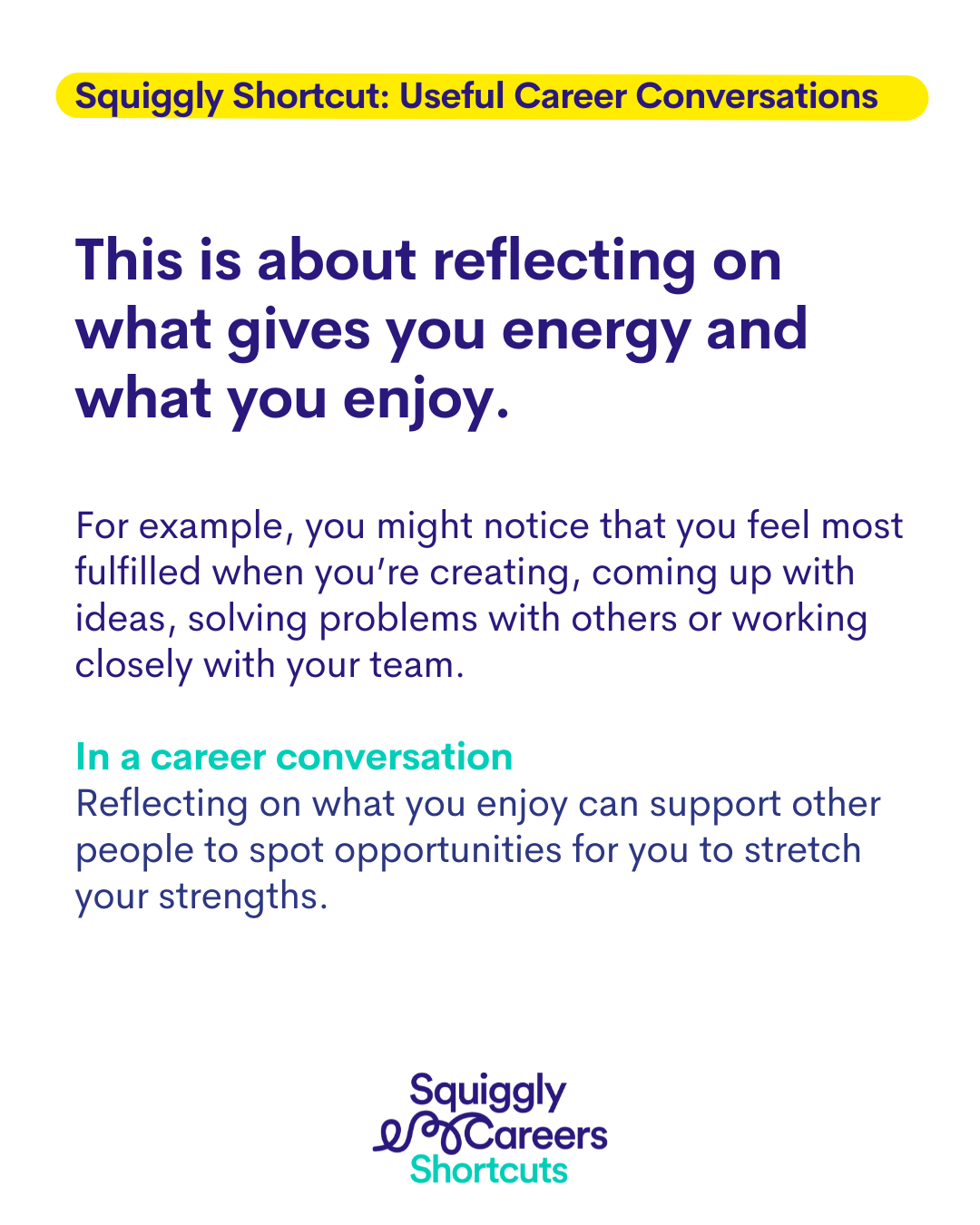 Squiggly Shortcut: Useful Career Conversations

This is about reflecting on what gives you energy and what you enjoy.

For example, you might notice that you feel most fulfilled when you're creating, coming up with ideas, solving problems with others or working closely with your team.

In a career conversation
Reflecting on what you enjoy can support other people to spot opportunities for you to stretch your strengths.

Squiggly
Careers
Shortcuts